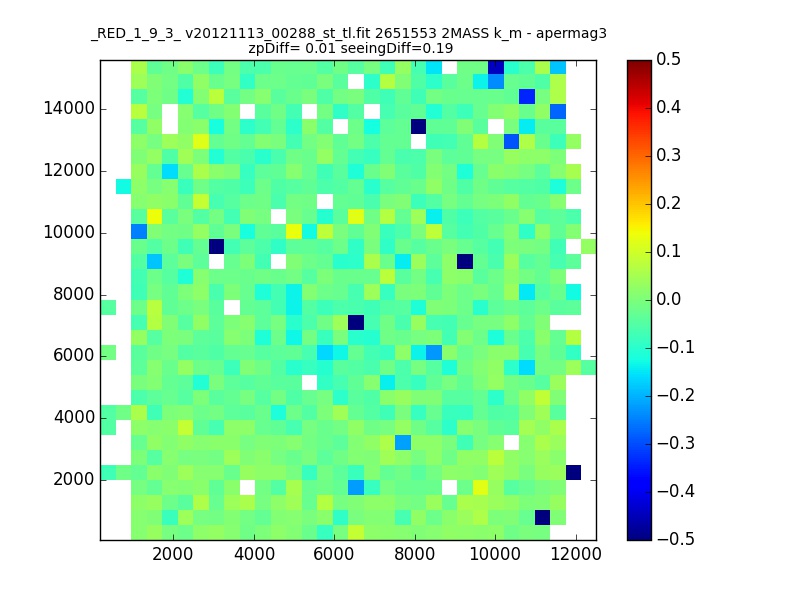 _RED_1_9_3_ v20121113_00288_st_tl.fit 2651553 2MASS k_m - apermag3
zpDiff= 0.01 seeingDiff=0.19

14000
12000
10000
8000
6000
4000
2000

2000 4000 6000 8000 10000 12000

0.5
0.4
0.3
0.2
0.1
0.0
−0.1
−0.2
−0.3
−0.4
−0.5